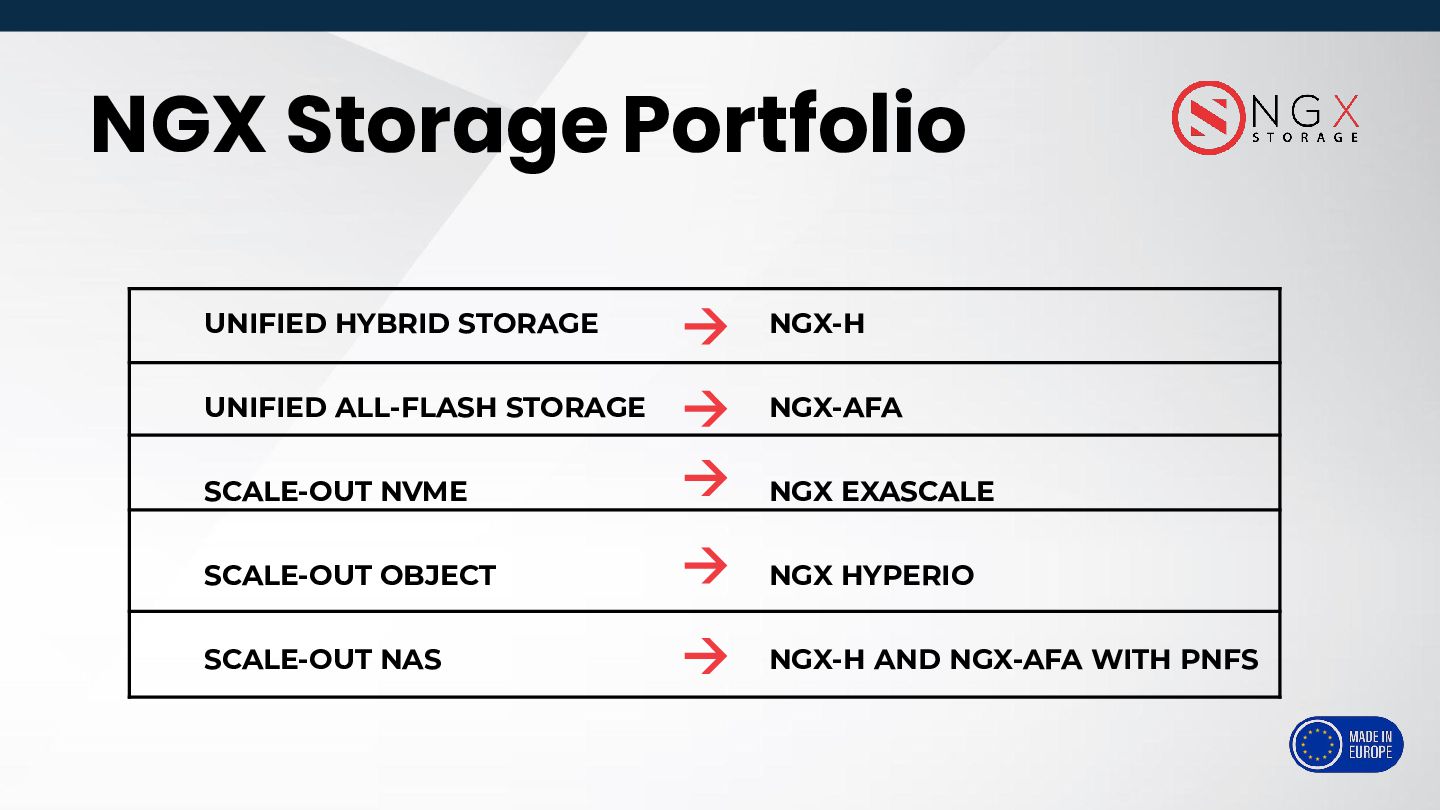 NGX Storage Portfolio

NGX STORAGE

| UNIFIED HYBRID STORAGE | → | NGX-H |
|---|---|---|
| UNIFIED ALL-FLASH STORAGE | → | NGX-AFA |
| SCALE-OUT NVME | → | NGX EXASCALE |
| SCALE-OUT OBJECT | → | NGX HYPERIO |
| SCALE-OUT NAS | → | NGX-H AND NGX-AFA WITH PNFS |

MADE IN EUROPE